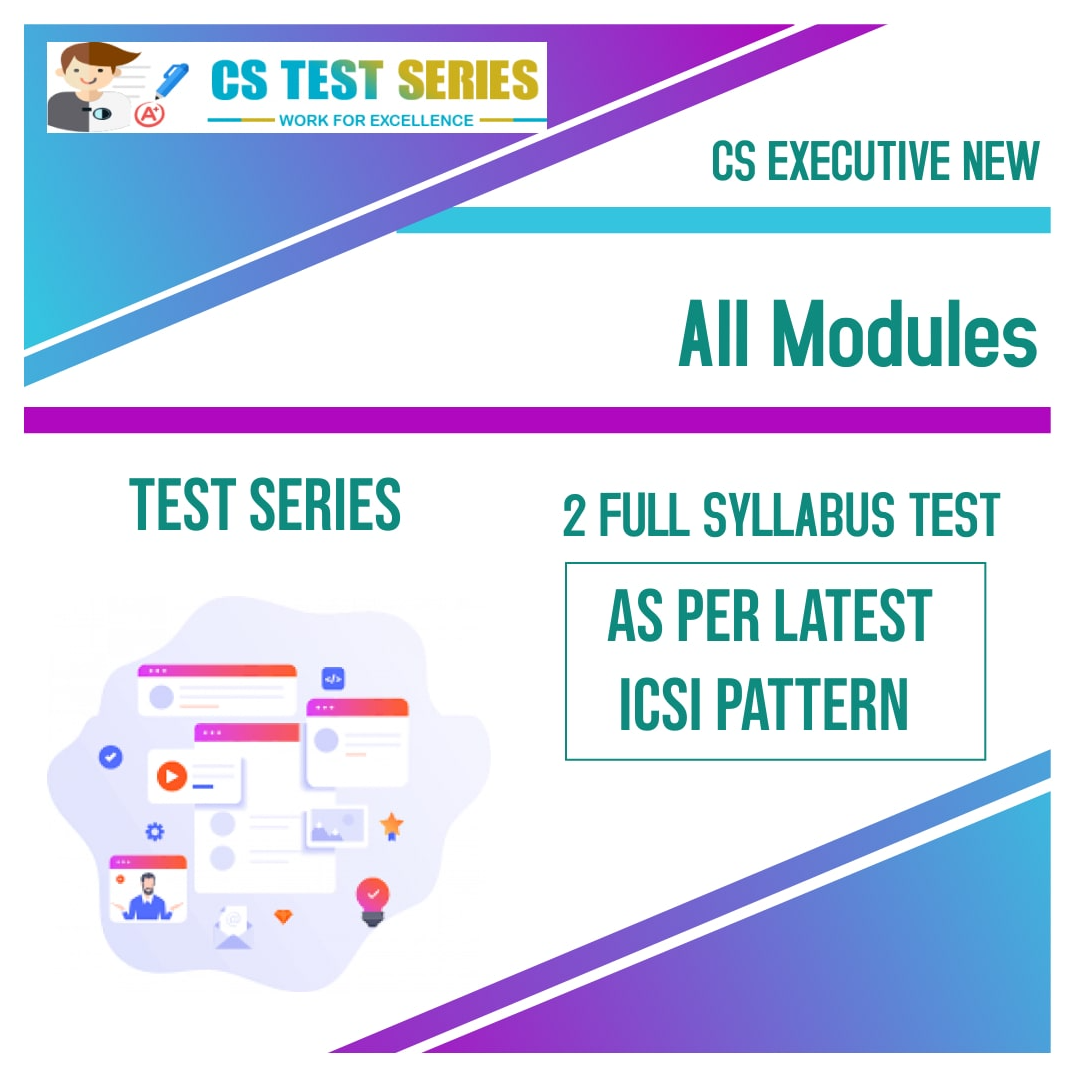 A+ CS TEST SERIES
WORK FOR EXCELLENCE

CS EXECUTIVE NEW

All Modules

TEST SERIES

2 FULL SYLLABUS TEST

AS PER LATEST ICSI PATTERN

</>